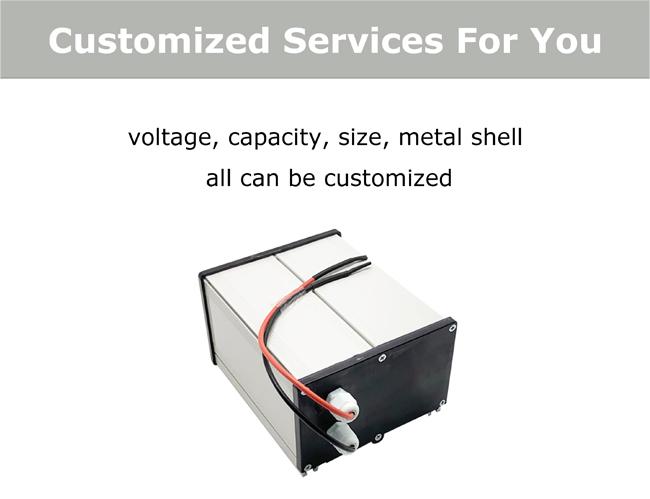 Customized Services For You

voltage, capacity, size, metal shell
all can be customized